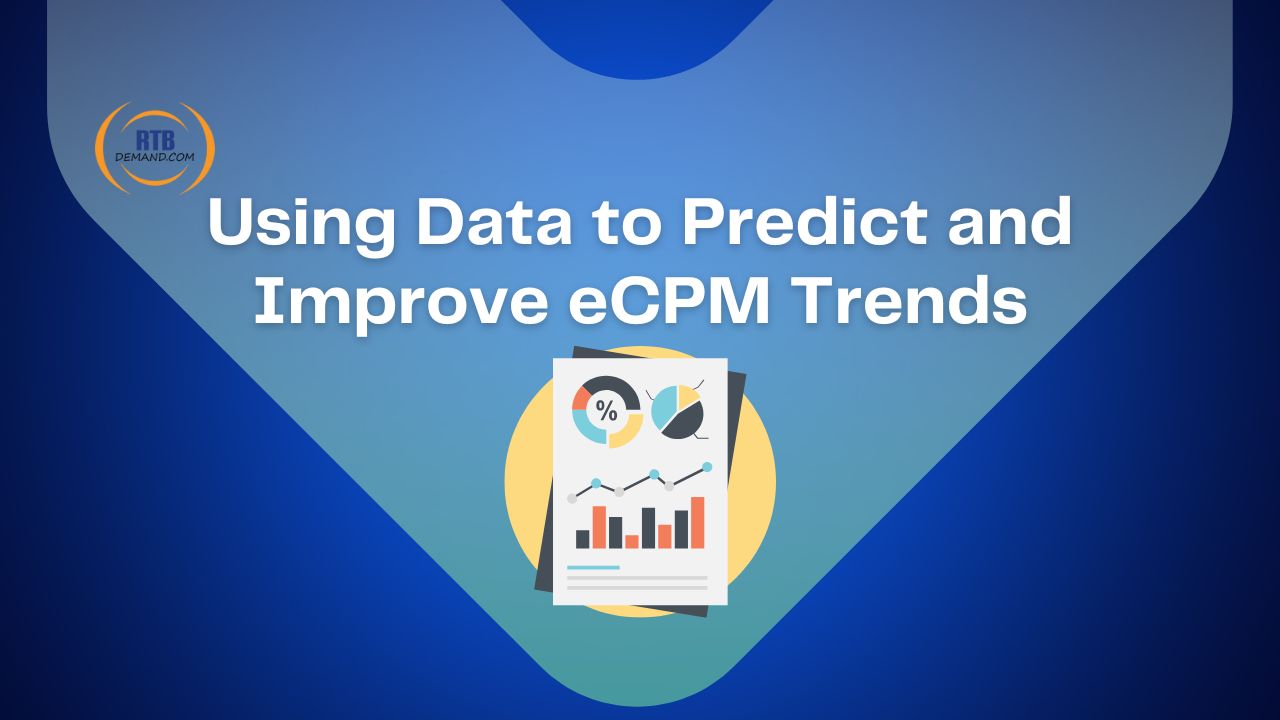 RTB
DEMAND.COM

Using Data to Predict and Improve eCPM Trends

%